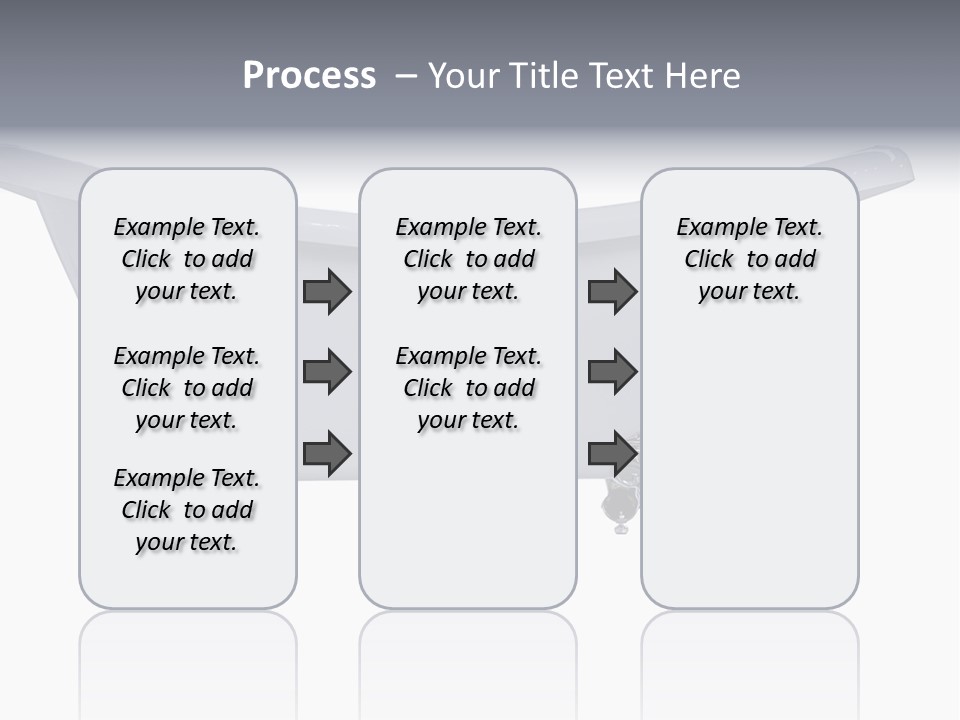 Process – Your Title Text Here

Example Text. Click to add your text.

Example Text. Click to add your text.

Example Text. Click to add your text.

Example Text. Click to add your text.

Example Text. Click to add your text.

Example Text. Click to add your text.